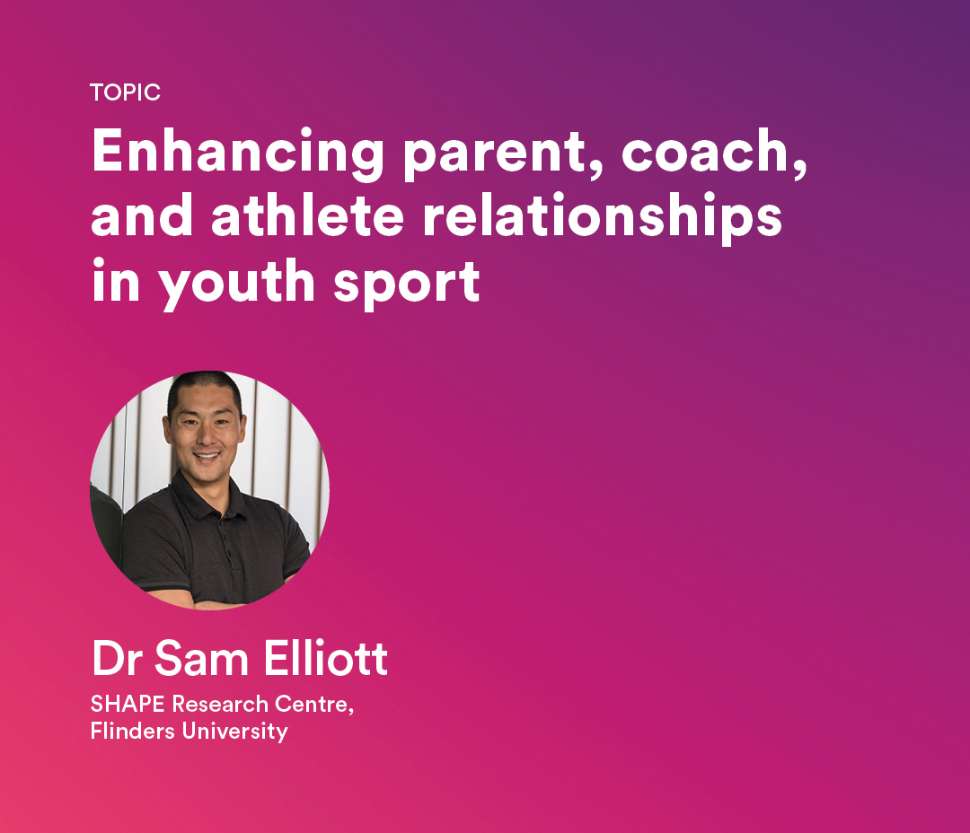 TOPIC

Enhancing parent, coach, and athlete relationships in youth sport

Dr Sam Elliott

SHAPE Research Centre, Flinders University